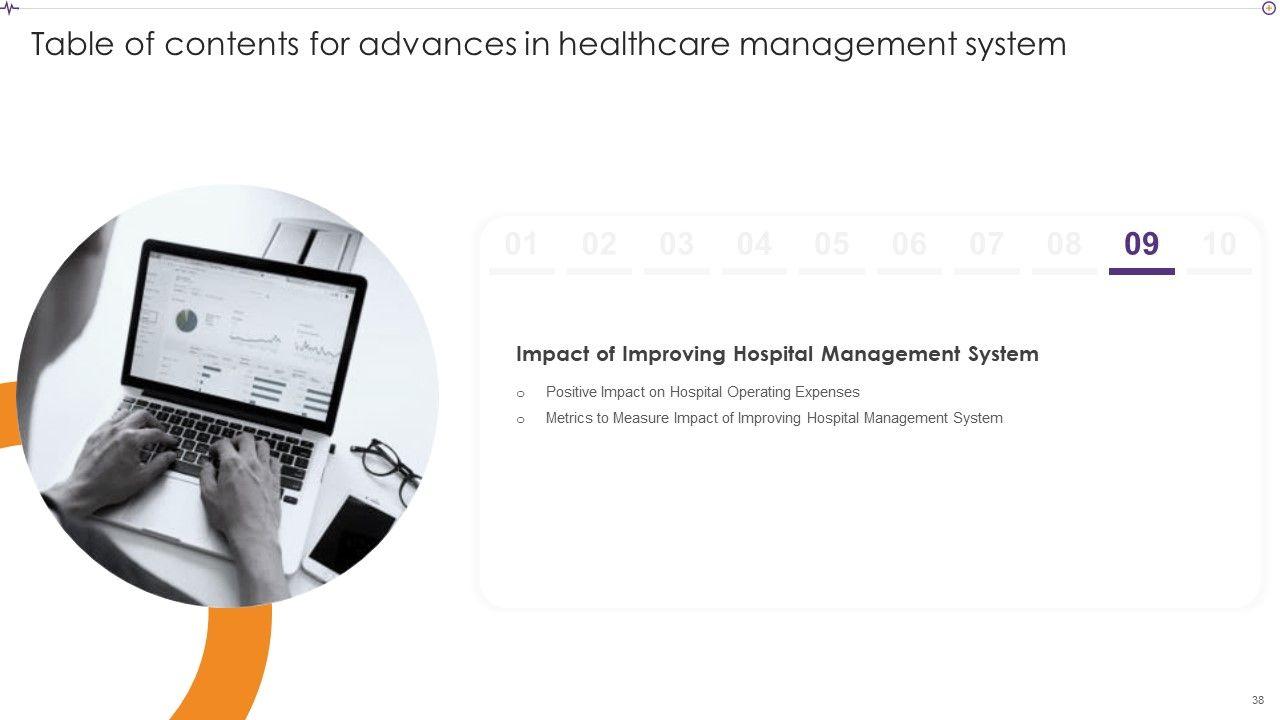 Table of contents for advances in healthcare management system

01 02 03 04 05 06 07 08 09 10

Impact of Improving Hospital Management System

o Positive Impact on Hospital Operating Expenses

o Metrics to Measure Impact of Improving Hospital Management System

38